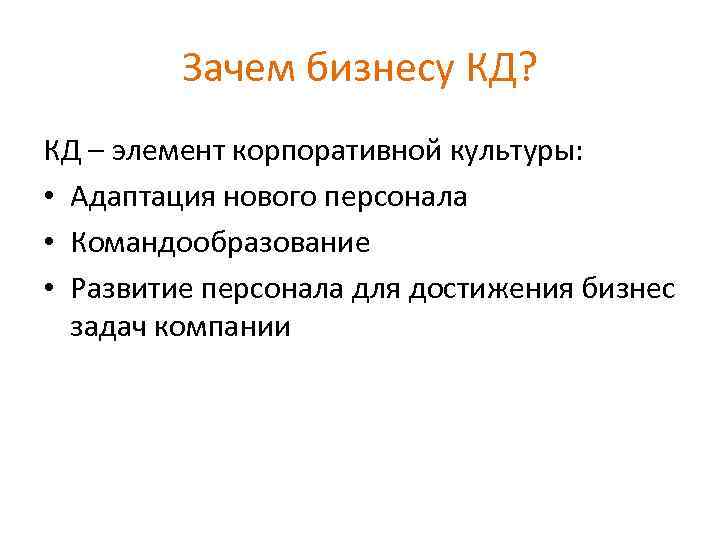 Зачем бизнесу КД?

КД – элемент корпоративной культуры:

• Адаптация нового персонала
• Командообразование
• Развитие персонала для достижения бизнес задач компании